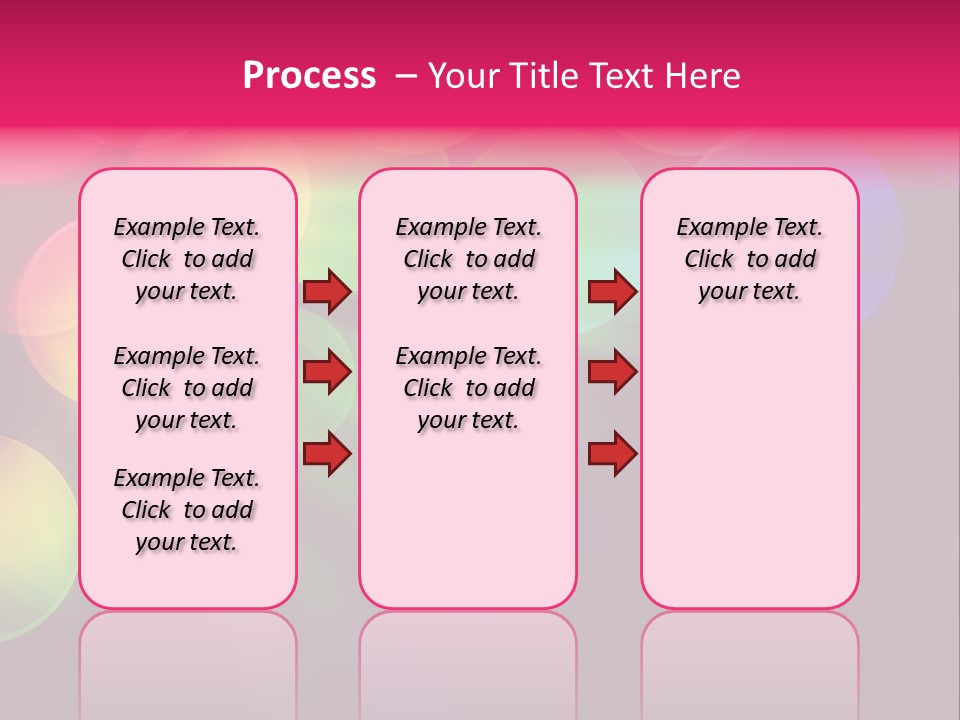 Process – Your Title Text Here

Example Text. Click to add your text.

Example Text. Click to add your text.

Example Text. Click to add your text.

Example Text. Click to add your text.

Example Text. Click to add your text.

Example Text. Click to add your text.